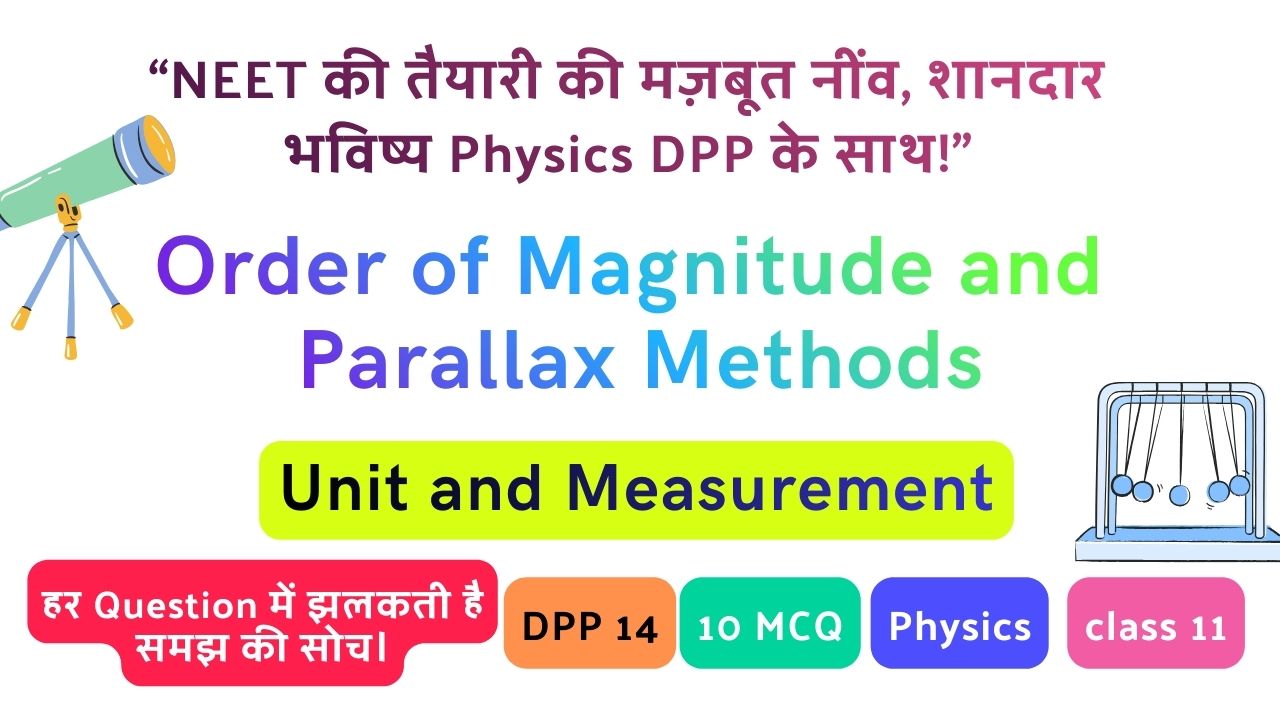 “NEET की तैयारी की मज़बूत नींव, शानदार भविष्य Physics DPP के साथ!”

Order of Magnitude and Parallax Methods

Unit and Measurement

हर Question में झलकती है समझ की सोच।

DPP 14

10 MCQ

Physics

class 11